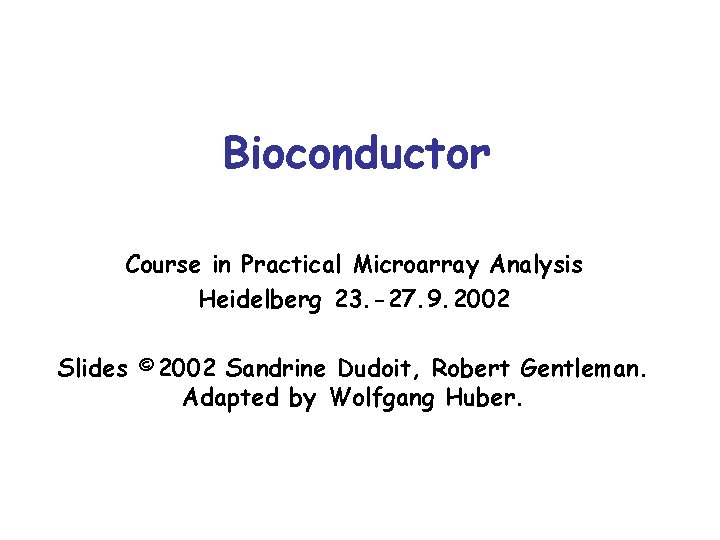 Bioconductor

Course in Practical Microarray Analysis
Heidelberg 23.-27.9.2002

Slides © 2002 Sandrine Dudoit, Robert Gentleman.
Adapted by Wolfgang Huber.